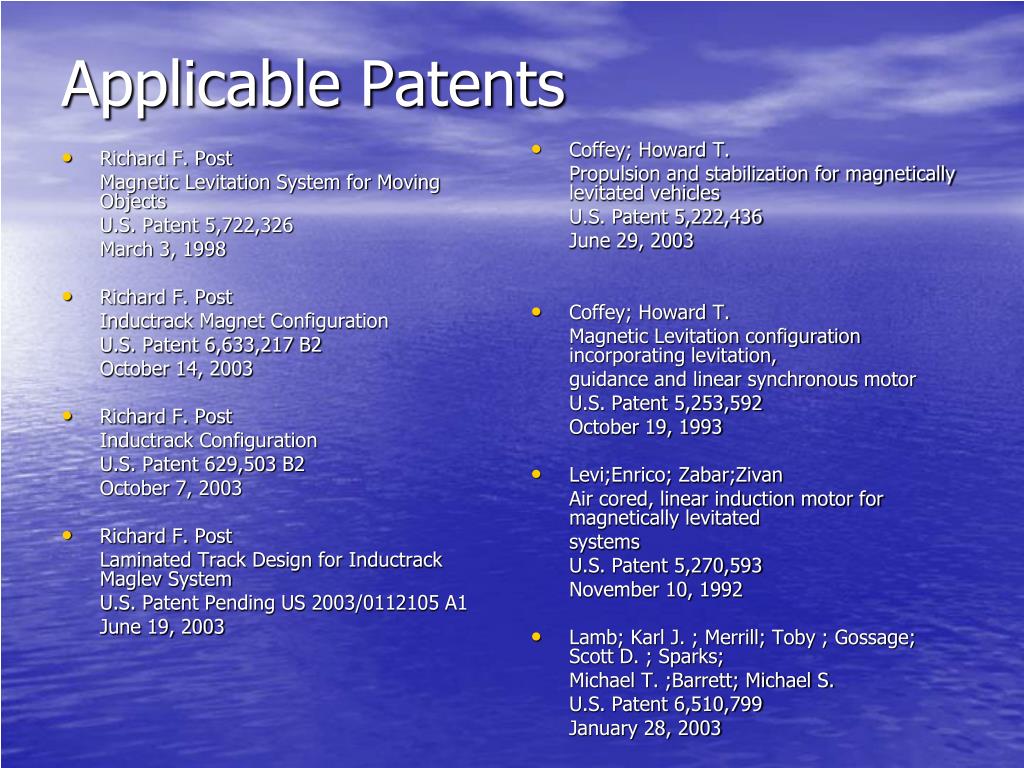 Applicable Patents

• Richard F. Post
Magnetic Levitation System for Moving Objects
U.S. Patent 5,722,326
March 3, 1998

• Richard F. Post
Inductrack Magnet Configuration
U.S. Patent 6,633,217 B2
October 14, 2003

• Richard F. Post
Inductrack Configuration
U.S. Patent 629,503 B2
October 7, 2003

• Richard F. Post
Laminated Track Design for Inductrack Maglev System
U.S. Patent Pending US 2003/0112105 A1
June 19, 2003

• Coffey; Howard T.
Propulsion and stabilization for magnetically levitated vehicles
U.S. Patent 5,222,436
June 29, 2003

• Coffey; Howard T.
Magnetic Levitation configuration incorporating levitation,
guidance and linear synchronous motor
U.S. Patent 5,253,592
October 19, 1993

• Levi;Enrico; Zabar;Zivan
Air cored, linear induction motor for magnetically levitated
systems
U.S. Patent 5,270,593
November 10, 1992

• Lamb; Karl J. ; Merrill; Toby ; Gossage; Scott D. ; Sparks;
Michael T. ;Barrett; Michael S.
U.S. Patent 6,510,799
January 28, 2003